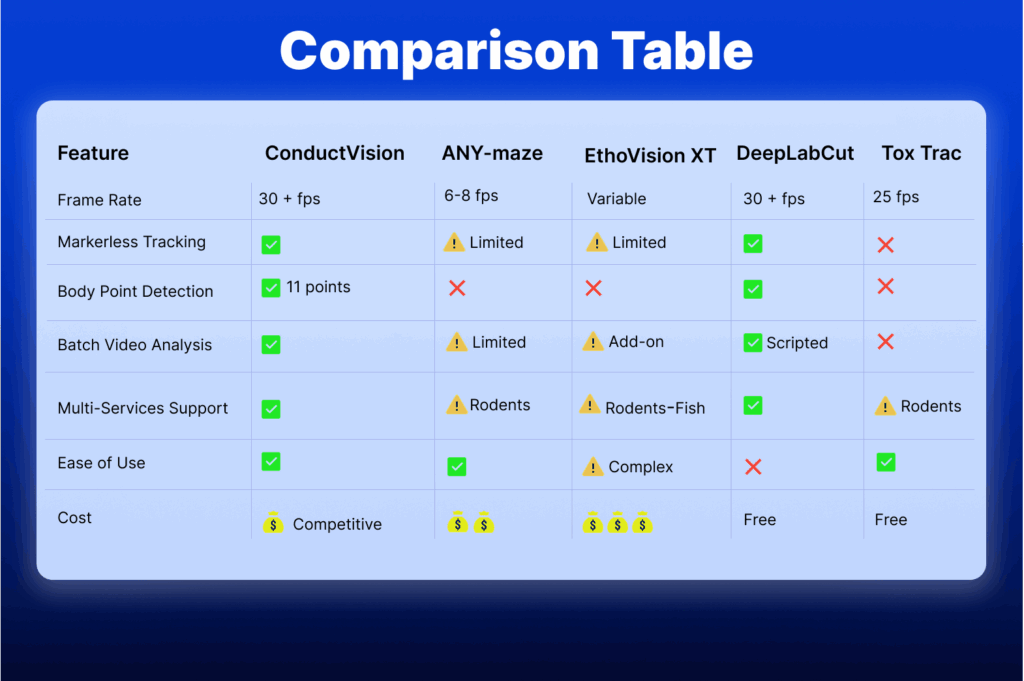 Comparison Table

| Feature | ConductVision | ANY-maze | EthoVision XT | DeepLabCut | Tox Trac |
|---|---|---|---|---|---|
| Frame Rate | 30 + fps | 6-8 fps | Variable | 30 + fps | 25 fps |
| Markerless Tracking | ✅ | ⚠️ Limited | ⚠️ Limited | ✅ | ❌ |
| Body Point Detection | ✅ 11 points | ❌ | ❌ | ✅ | ❌ |
| Batch Video Analysis | ✅ | ⚠️ Limited | ⚠️ Add-on | ✅ Scripted | ❌ |
| Multi-Services Support | ✅ | ⚠️ Rodents | ⚠️ Rodents-Fish | ✅ | ⚠️ Rodents |
| Ease of Use | ✅ | ✅ | ⚠️ Complex | ❌ | ✅ |
| Cost | 💰 Competitive | 💰💰 | 💰💰💰 | Free | Free |